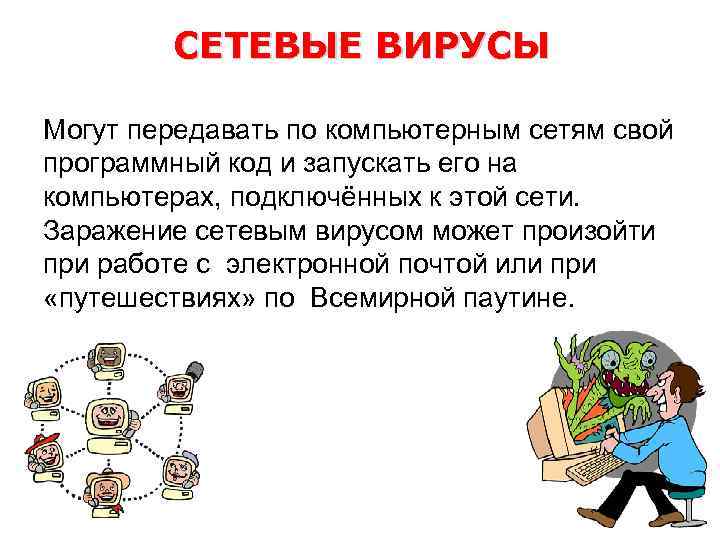 СЕТЕВЫЕ ВИРУСЫ

Могут передавать по компьютерным сетям свой программный код и запускать его на компьютерах, подключённых к этой сети. Заражение сетевым вирусом может произойти при работе с электронной почтой или при «путешествиях» по Всемирной паутине.